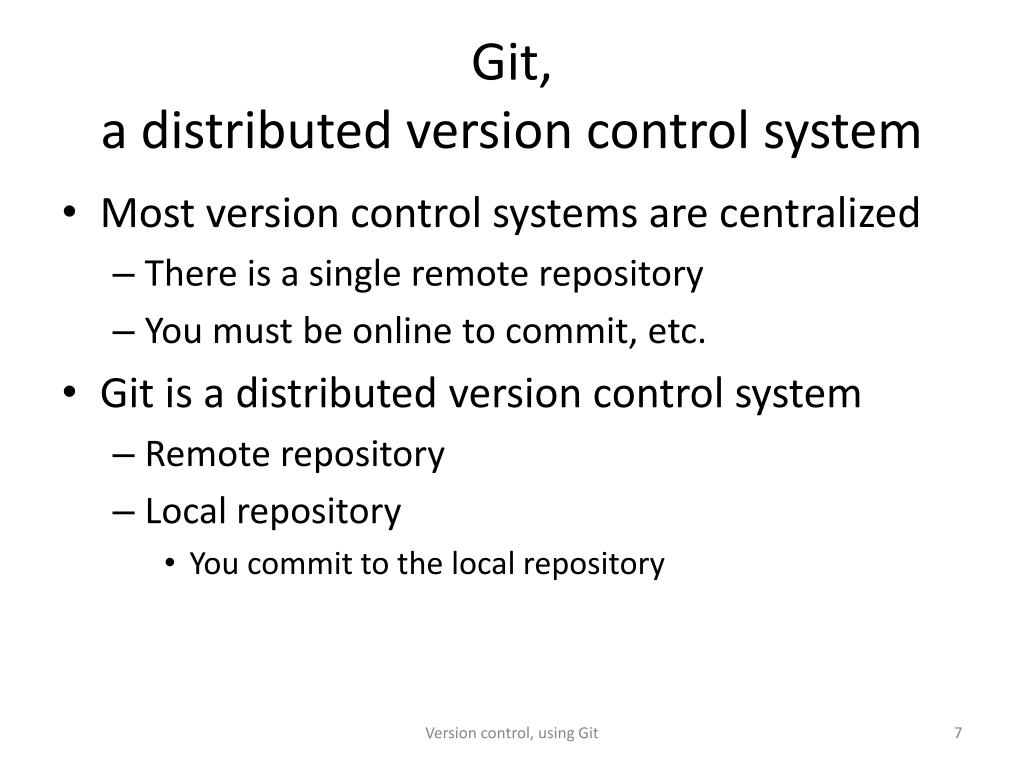 Git,
a distributed version control system

• Most version control systems are centralized
– There is a single remote repository
– You must be online to commit, etc.
• Git is a distributed version control system
– Remote repository
– Local repository
• You commit to the local repository

Version control, using Git

7